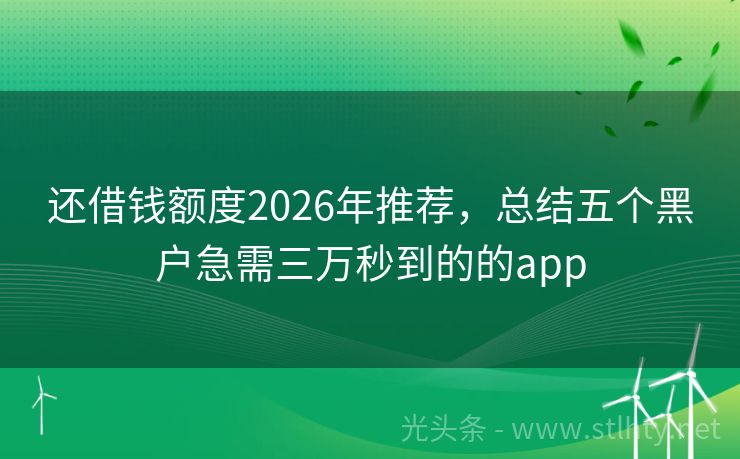 还借钱额度2026年推荐，总结五个黑户急需三万秒到的的app

光头条 - www.stlhty.net